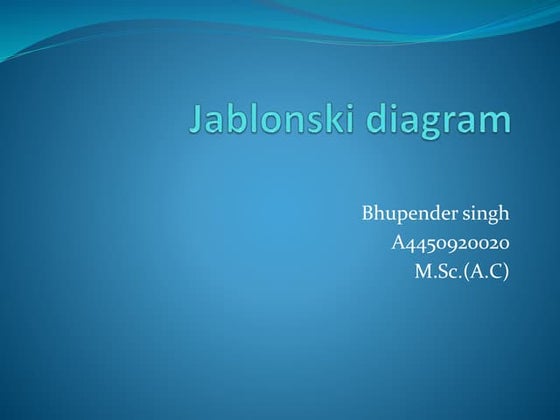 Jablonski diagram

Bhupender singh
A4450920020
M.Sc.(A.C)